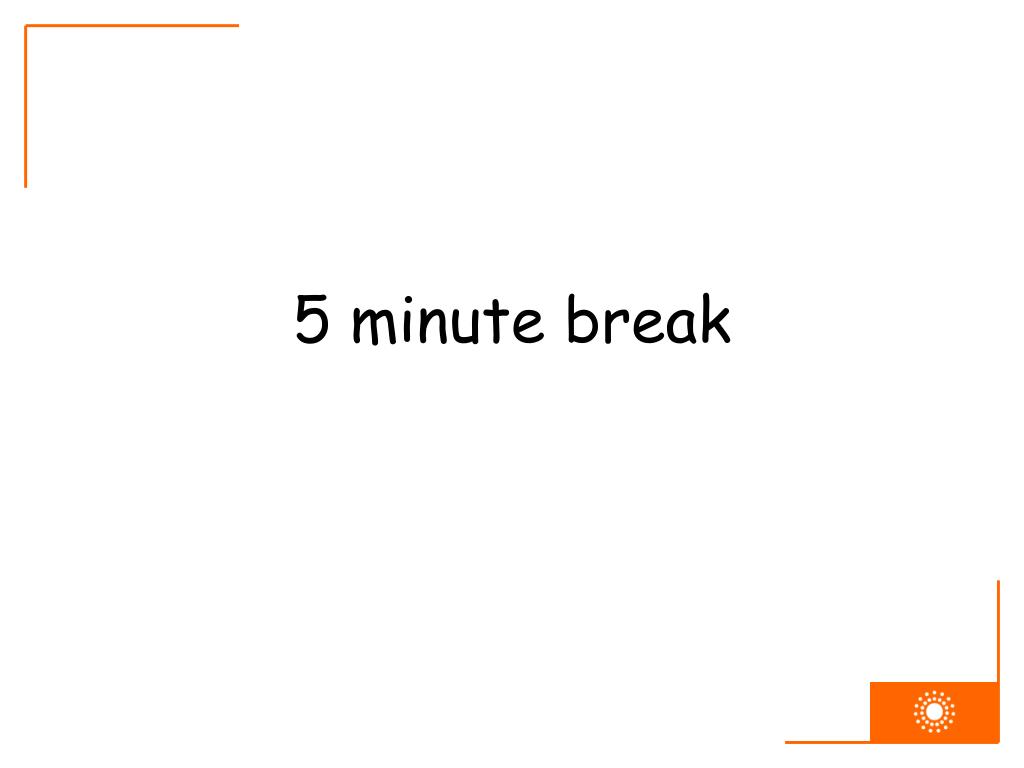 5 minute break